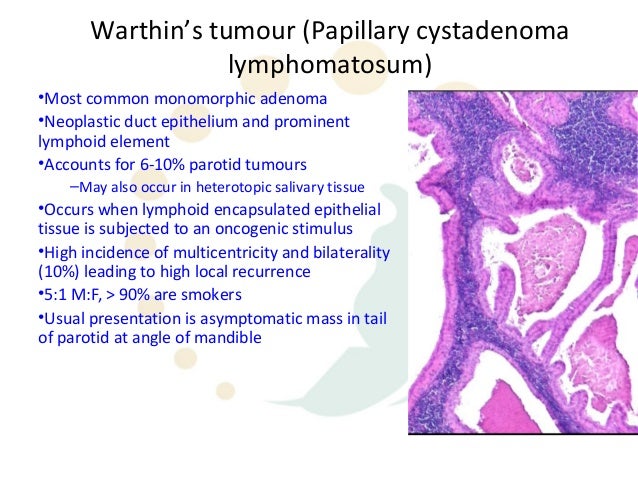 Warthin's tumour (Papillary cystadenoma lymphomatosum)

•Most common monomorphic adenoma

•Neoplastic duct epithelium and prominent lymphoid element

•Accounts for 6-10% parotid tumours

–May also occur in heterotopic salivary tissue

•Occurs when lymphoid encapsulated epithelial tissue is subjected to an oncogenic stimulus

•High incidence of multicentricity and bilaterality (10%) leading to high local recurrence

•5:1 M:F, > 90% are smokers

•Usual presentation is asymptomatic mass in tail of parotid at angle of mandible